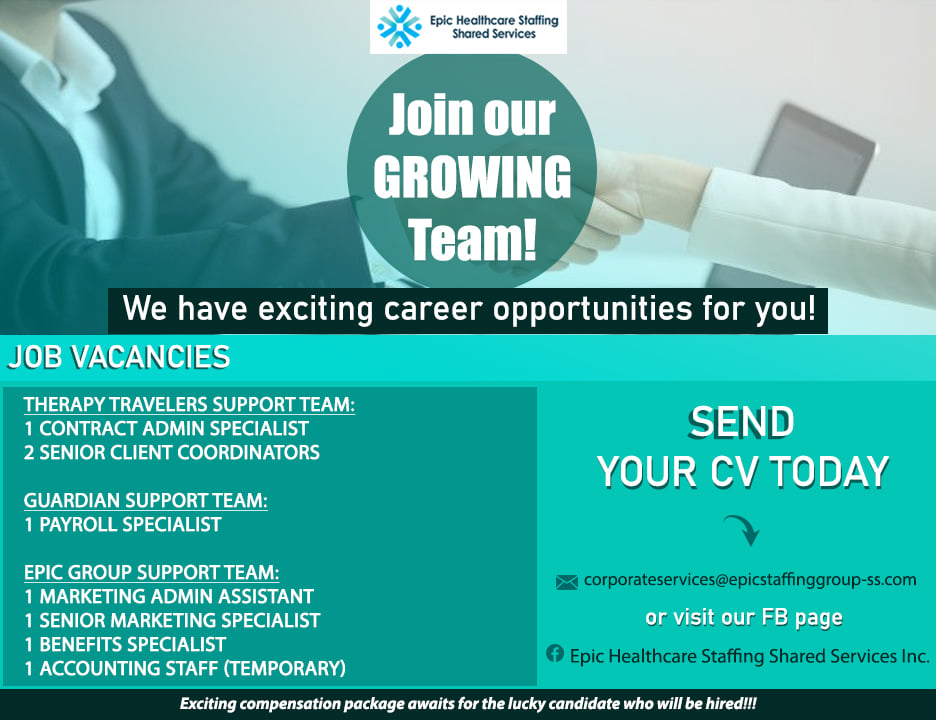 Epic Healthcare Staffing Shared Services

Join our GROWING Team!

We have exciting career opportunities for you!

JOB VACANCIES

THERAPY TRAVELERS SUPPORT TEAM:
1 CONTRACT ADMIN SPECIALIST
2 SENIOR CLIENT COORDINATORS

GUARDIAN SUPPORT TEAM:
1 PAYROLL SPECIALIST

EPIC GROUP SUPPORT TEAM:
1 MARKETING ADMIN ASSISTANT
1 SENIOR MARKETING SPECIALIST
1 BENEFITS SPECIALIST
1 ACCOUNTING STAFF (TEMPORARY)

SEND YOUR CV TODAY

corporateservices@epicstaffinggroup-ss.com

or visit our FB page

Epic Healthcare Staffing Shared Services Inc.

Exciting compensation package awaits for the lucky candidate who will be hired!!!